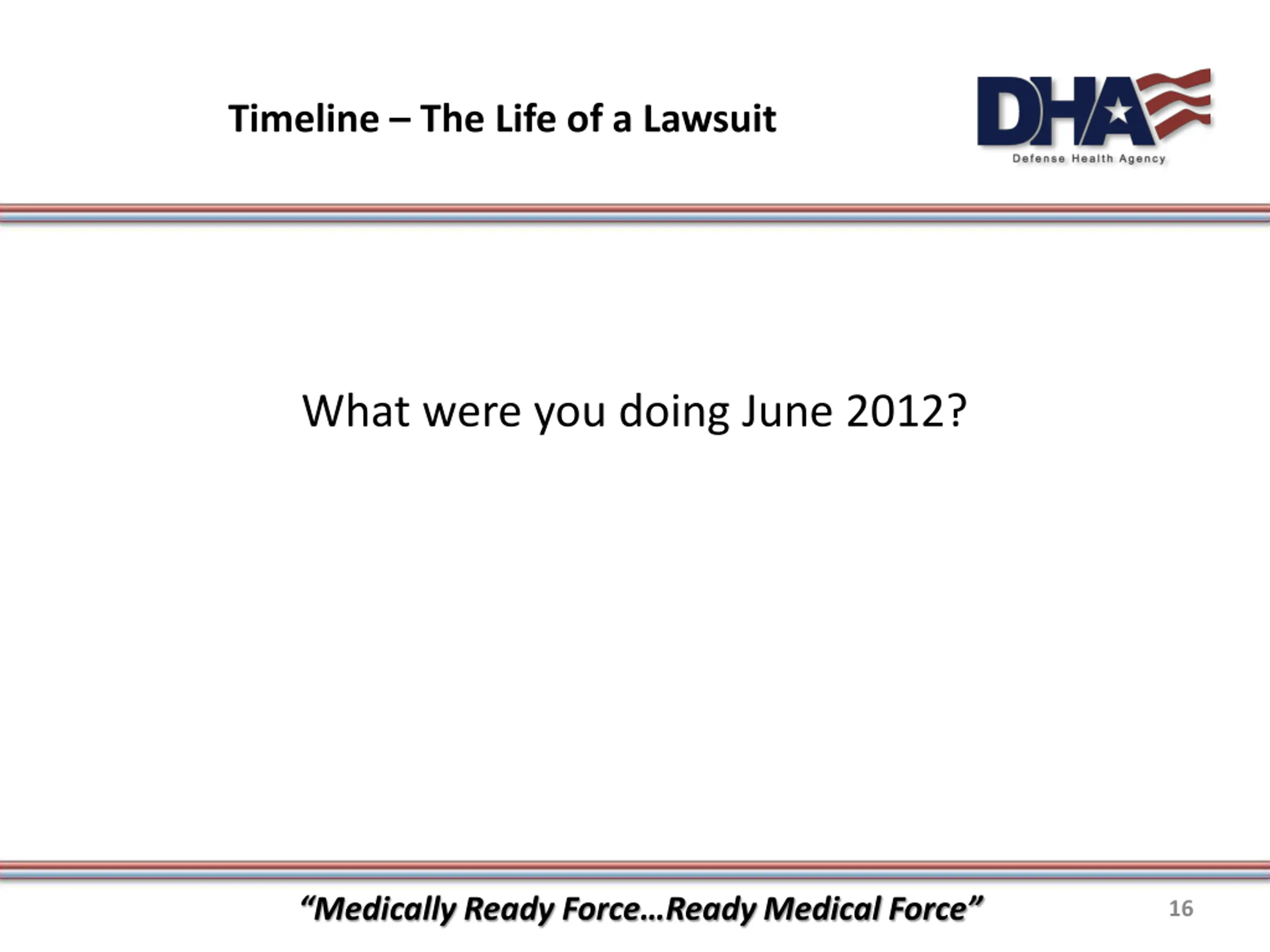 Timeline – The Life of a Lawsuit

DHA
Defense Health Agency

What were you doing June 2012?

“Medically Ready Force…Ready Medical Force”

16